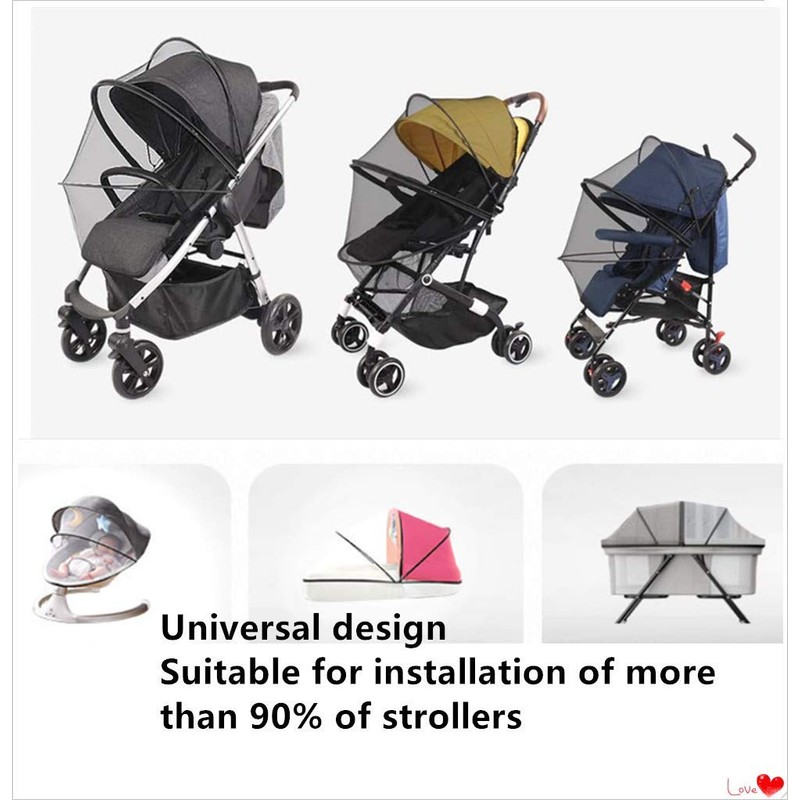 Universal design
Suitable for installation of more than 90% of strollers

Love